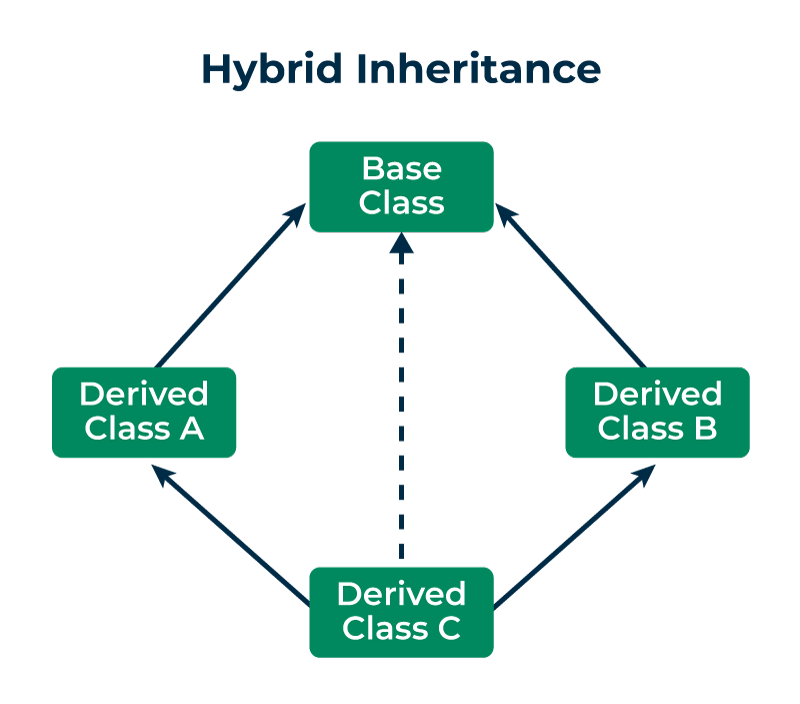 Hybrid Inheritance

Base Class

Derived Class A

Derived Class B

Derived Class C